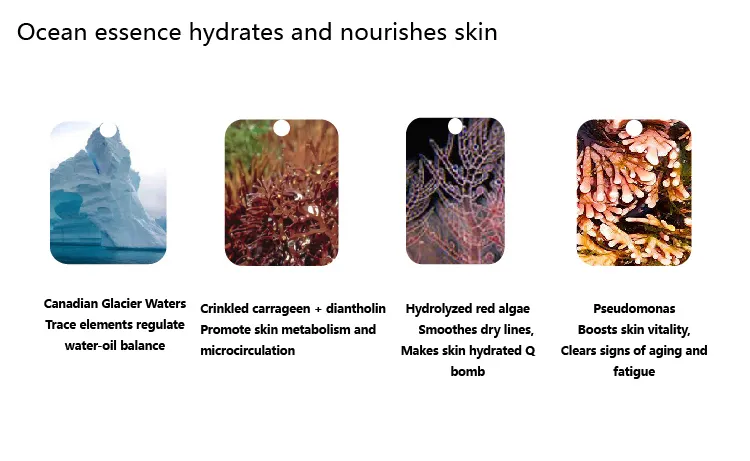 Ocean essence hydrates and nourishes skin

Canadian Glacier Waters
Trace elements regulate water-oil balance

Crinkled carrageen + diantholin
Promote skin metabolism and microcirculation

Hydrolyzed red algae
Smoothes dry lines,
Makes skin hydrated Q bomb

Pseudomonas
Boosts skin vitality,
Clears signs of aging and fatigue